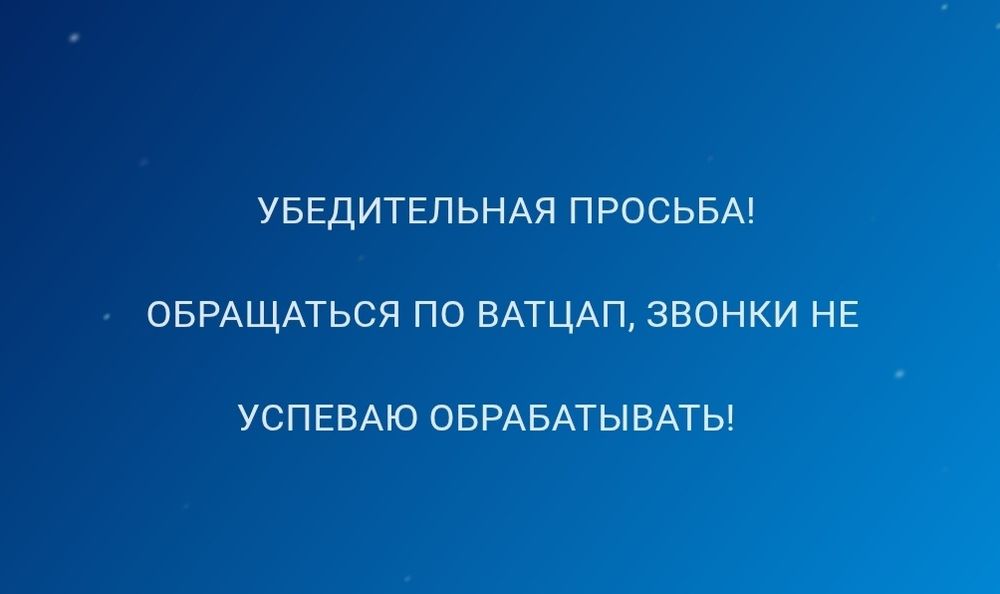 УБЕДИТЕЛЬНАЯ ПРОСЬБА!

ОБРАЩАТЬСЯ ПО ВАТЦАП, ЗВОНКИ НЕ

УСПЕВАЮ ОБРАБАТЫВАТЬ!